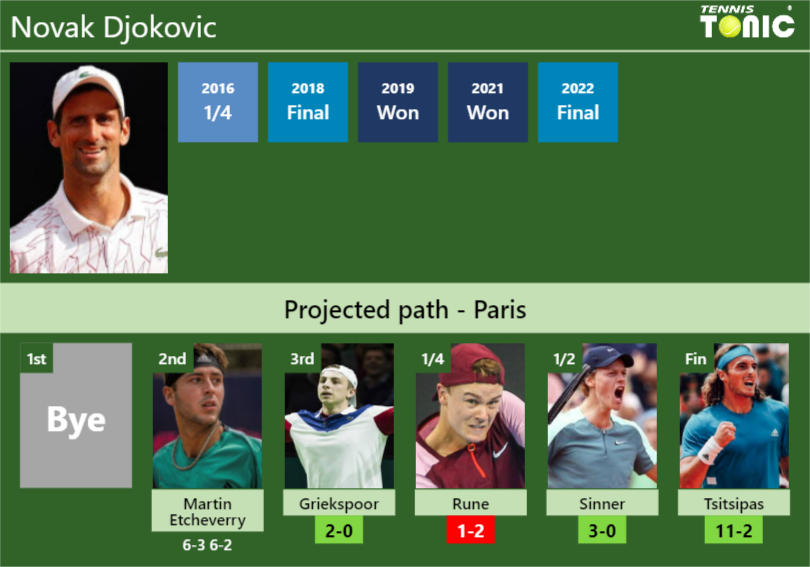 Novak Djokovic

TENNIS TONIC

2016
1/4

2018
Final

2019
Won

2021
Won

2022
Final

Projected path - Paris

1st
Bye

2nd
Martin Etcheverry
6-3 6-2

3rd
Griekspoor
2-0

1/4
Rune
1-2

1/2
Sinner
3-0

Fin
Tsitsipas
11-2